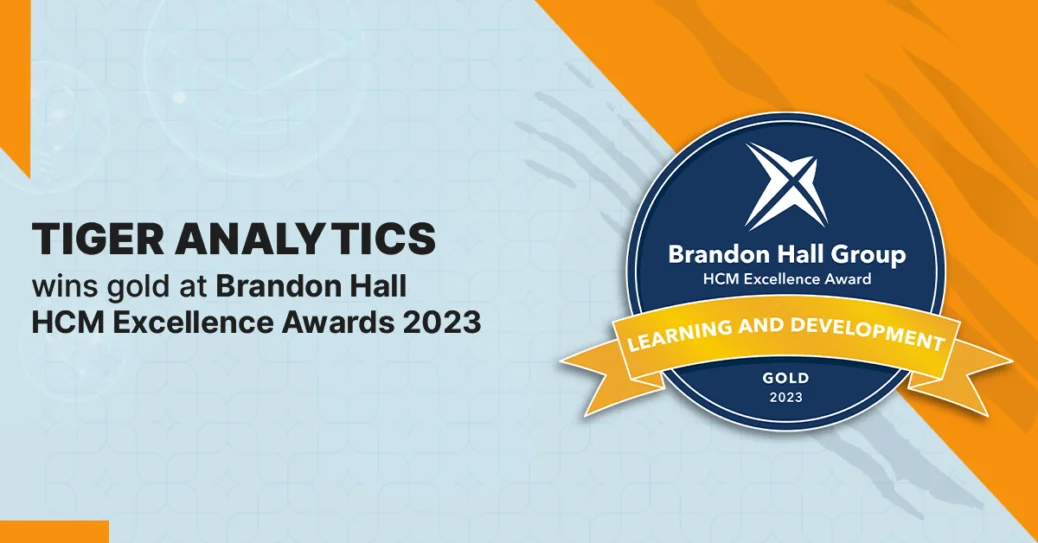 TIGER ANALYTICS
wins gold at Brandon Hall HCM Excellence Awards 2023

Brandon Hall Group
HCM Excellence Award
LEARNING AND DEVELOPMENT
GOLD
2023